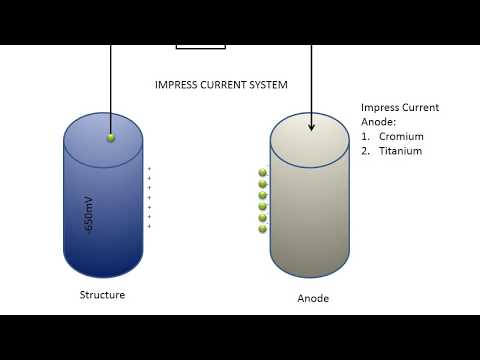 IMPRESS CURRENT SYSTEM

Impress Current Anode:
1. Cromium
2. Titanium

-650mV

+
+
+
+
+
+
+

Structure

Anode